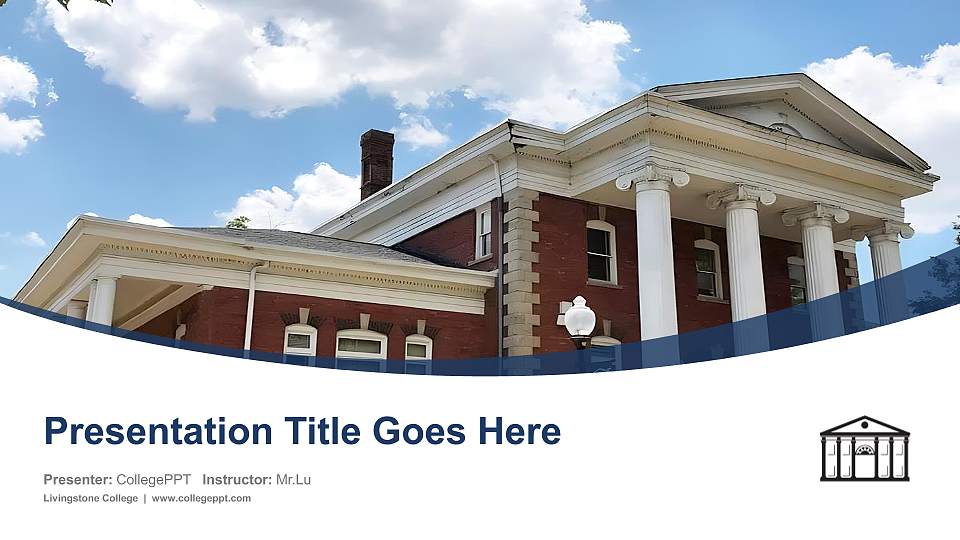 Presentation Title Goes Here

Presenter: CollegePPT Instructor: Mr.Lu

Livingstone College | www.collegeppt.com